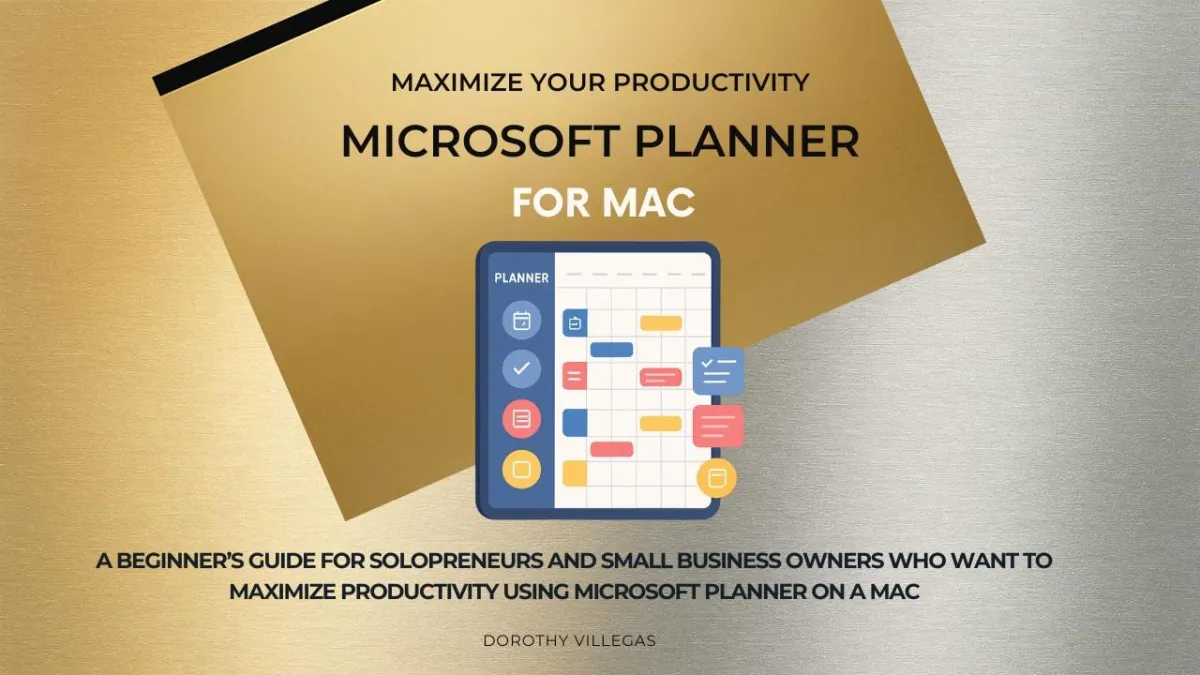 MAXIMIZE YOUR PRODUCTIVITY

MICROSOFT PLANNER

FOR MAC

PLANNER

A BEGINNER'S GUIDE FOR SOLOPRENEURS AND SMALL BUSINESS OWNERS WHO WANT TO MAXIMIZE PRODUCTIVITY USING MICROSOFT PLANNER ON A MAC

DOROTHY VILLEGAS